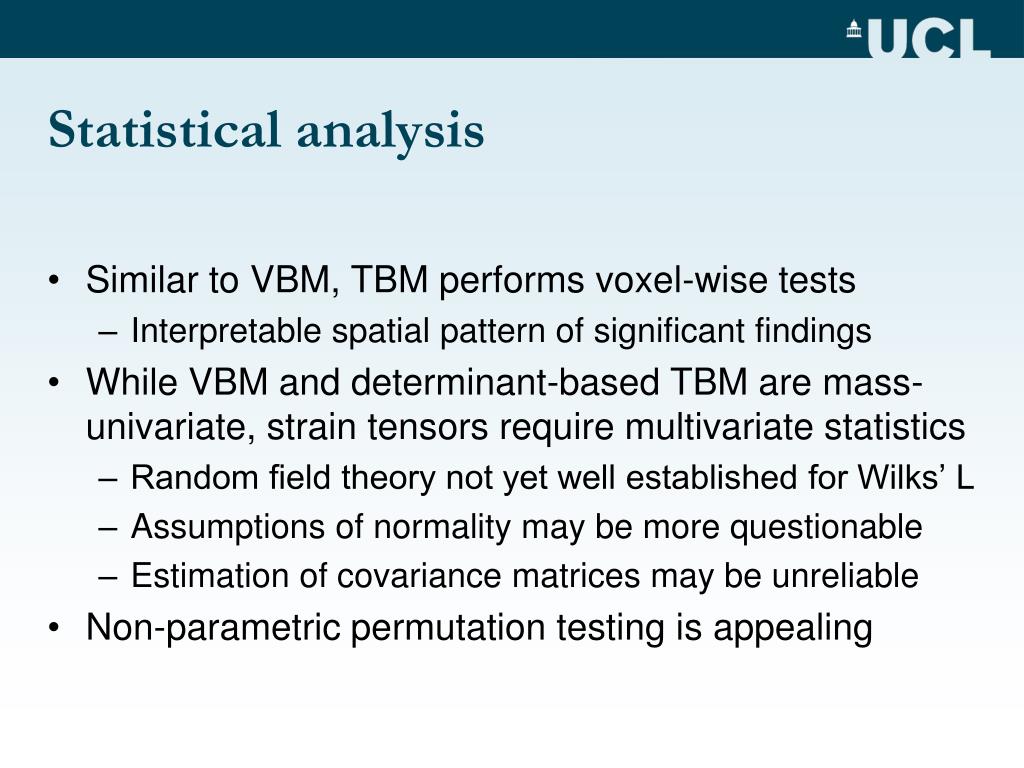 UCL

Statistical analysis

• Similar to VBM, TBM performs voxel-wise tests
– Interpretable spatial pattern of significant findings
• While VBM and determinant-based TBM are mass-univariate, strain tensors require multivariate statistics
– Random field theory not yet well established for Wilks' L
– Assumptions of normality may be more questionable
– Estimation of covariance matrices may be unreliable
• Non-parametric permutation testing is appealing